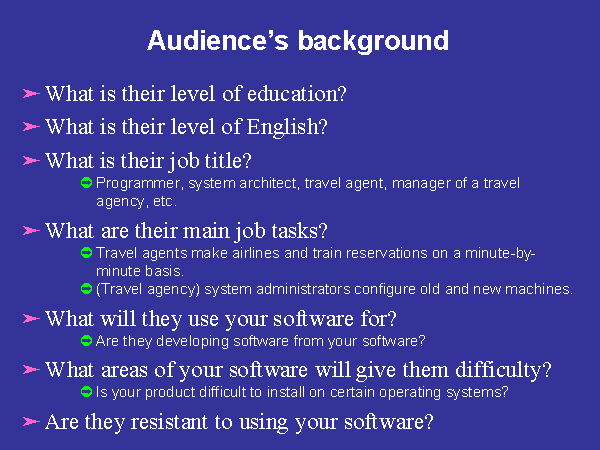 Audience's background

What is their level of education?

What is their level of English?

What is their job title?

Programmer, system architect, travel agent, manager of a travel agency, etc.

What are their main job tasks?

Travel agents make airlines and train reservations on a minute-by-minute basis.

(Travel agency) system administrators configure old and new machines.

What will they use your software for?

Are they developing software from your software?

What areas of your software will give them difficulty?

Is your product difficult to install on certain operating systems?

Are they resistant to using your software?